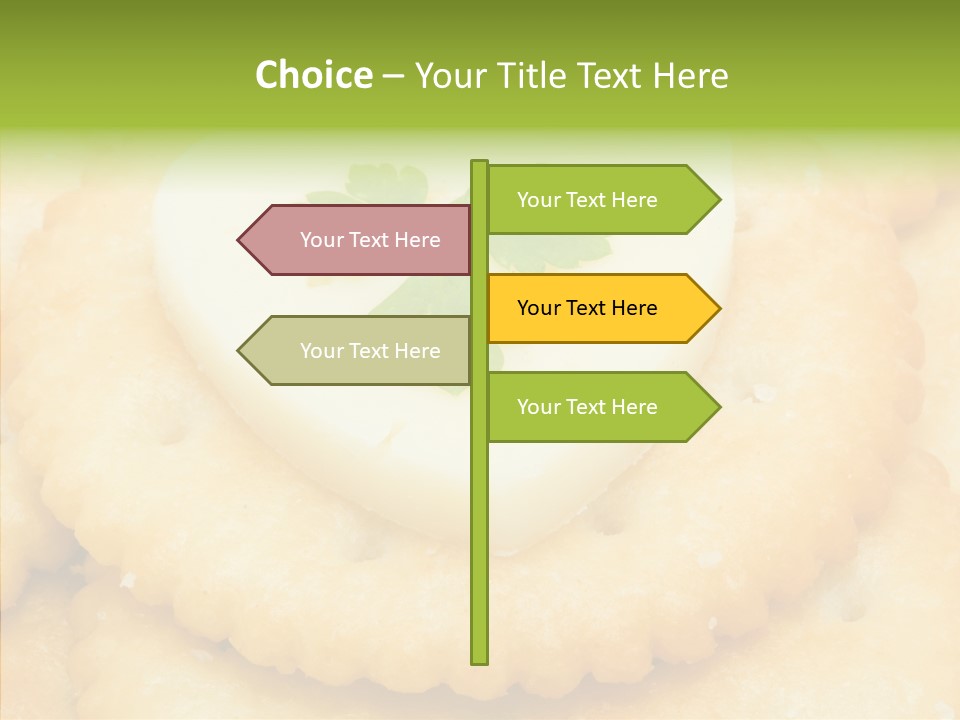 Choice – Your Title Text Here

Your Text Here

Your Text Here

Your Text Here

Your Text Here

Your Text Here